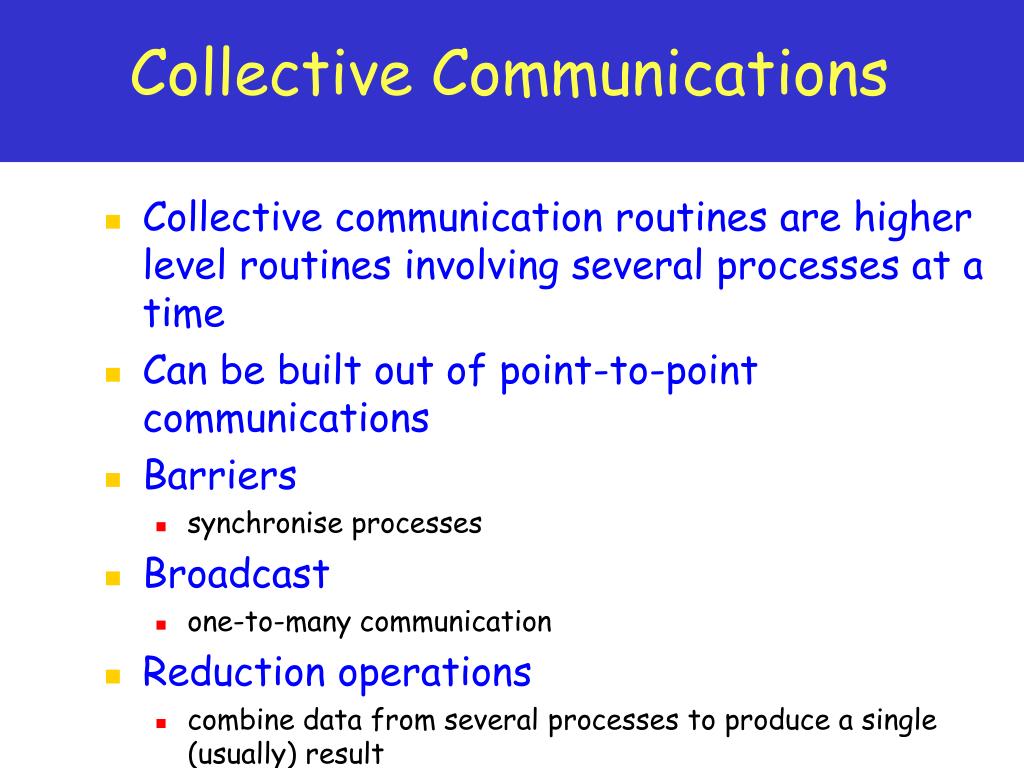 Collective Communications

- Collective communication routines are higher level routines involving several processes at a time
- Can be built out of point-to-point communications
- Barriers
  - synchronise processes
- Broadcast
  - one-to-many communication
- Reduction operations
  - combine data from several processes to produce a single (usually) result